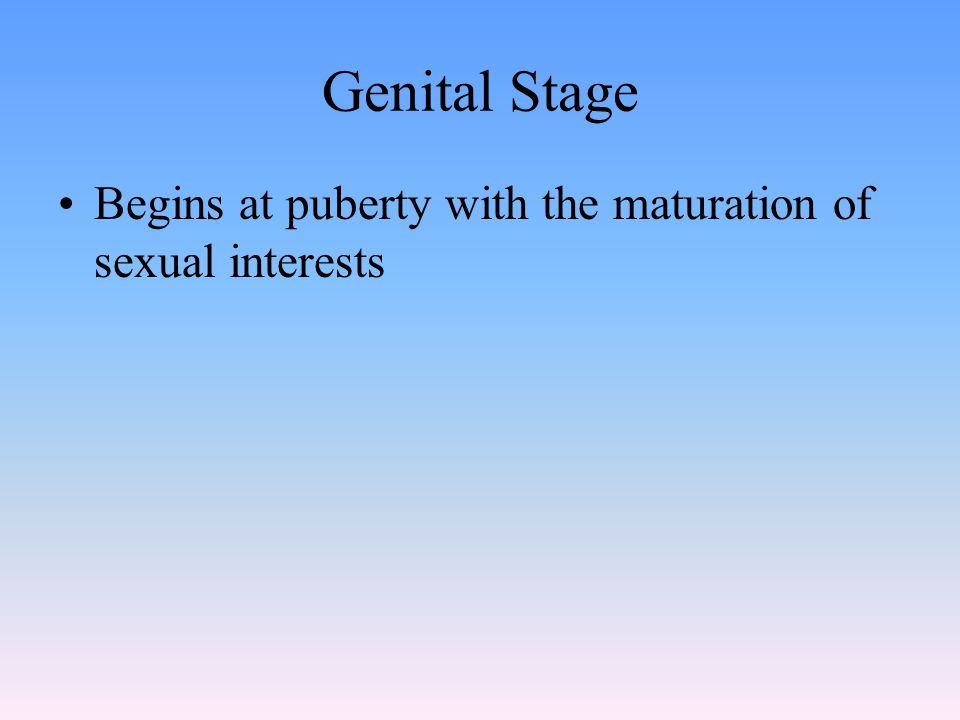 Genital Stage

• Begins at puberty with the maturation of sexual interests